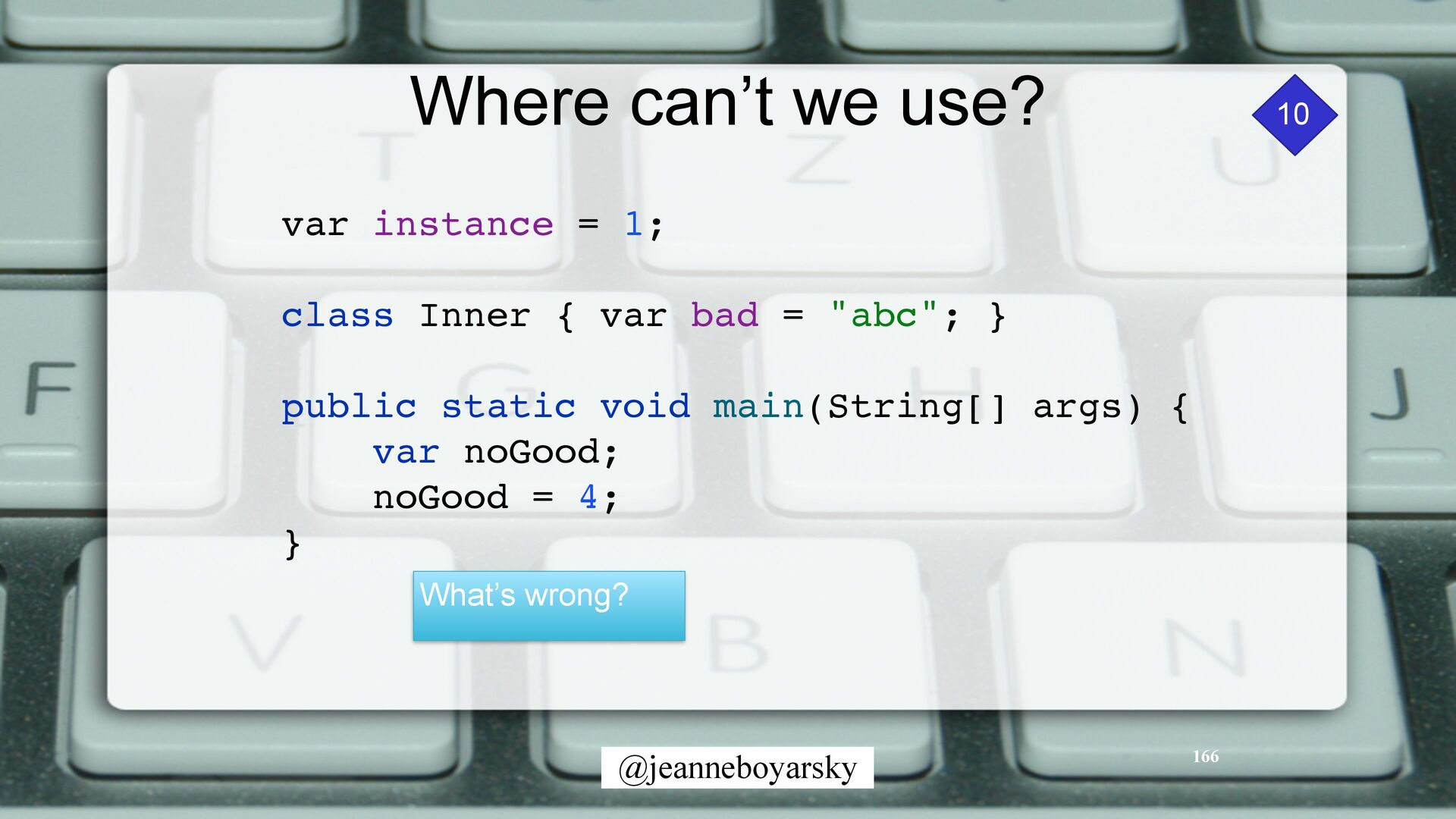 Where can’t we use?

10

var instance = 1;

class Inner { var bad = "abc"; }

public static void main(String[] args) {
    var noGood;
    noGood = 4;
}

What’s wrong?

@jeanneboyarsky

166